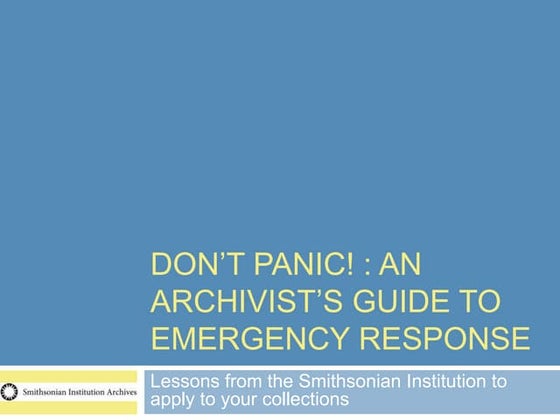 DON'T PANIC! : AN ARCHIVIST'S GUIDE TO EMERGENCY RESPONSE

Smithsonian Institution Archives

Lessons from the Smithsonian Institution to apply to your collections